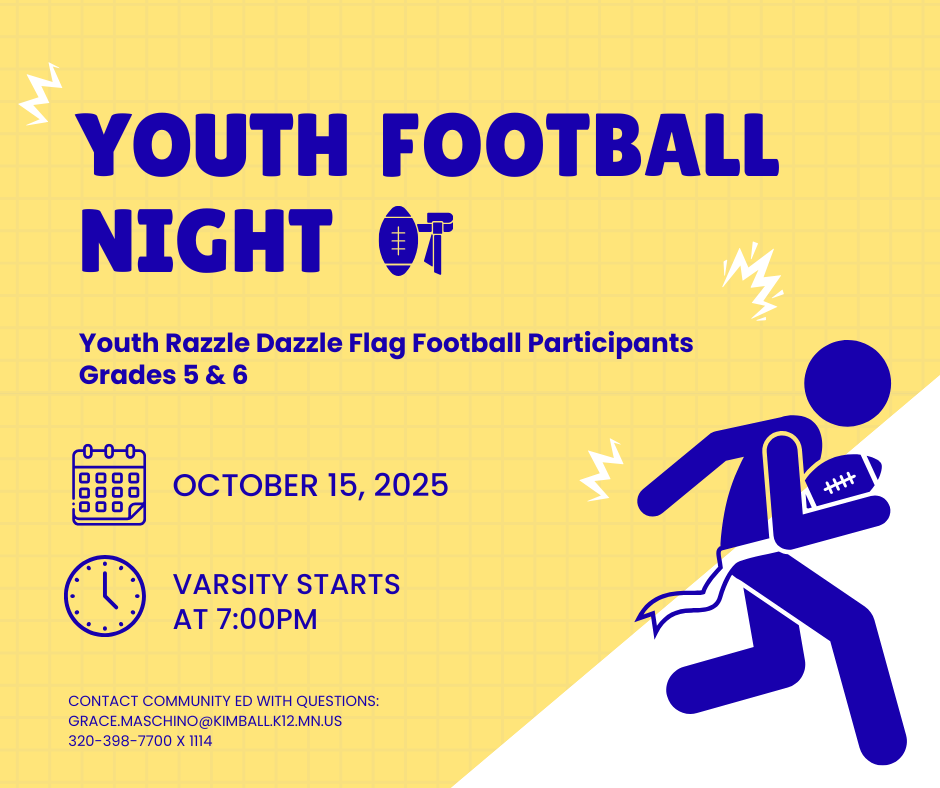 YOUTH FOOTBALL NIGHT

Youth Razzle Dazzle Flag Football Participants
Grades 5 & 6

OCTOBER 15, 2025

VARSITY STARTS AT 7:00PM

CONTACT COMMUNITY ED WITH QUESTIONS:
GRACE.MASCHINO@KIMBALL.K12.MN.US
320-398-7700 X 1114